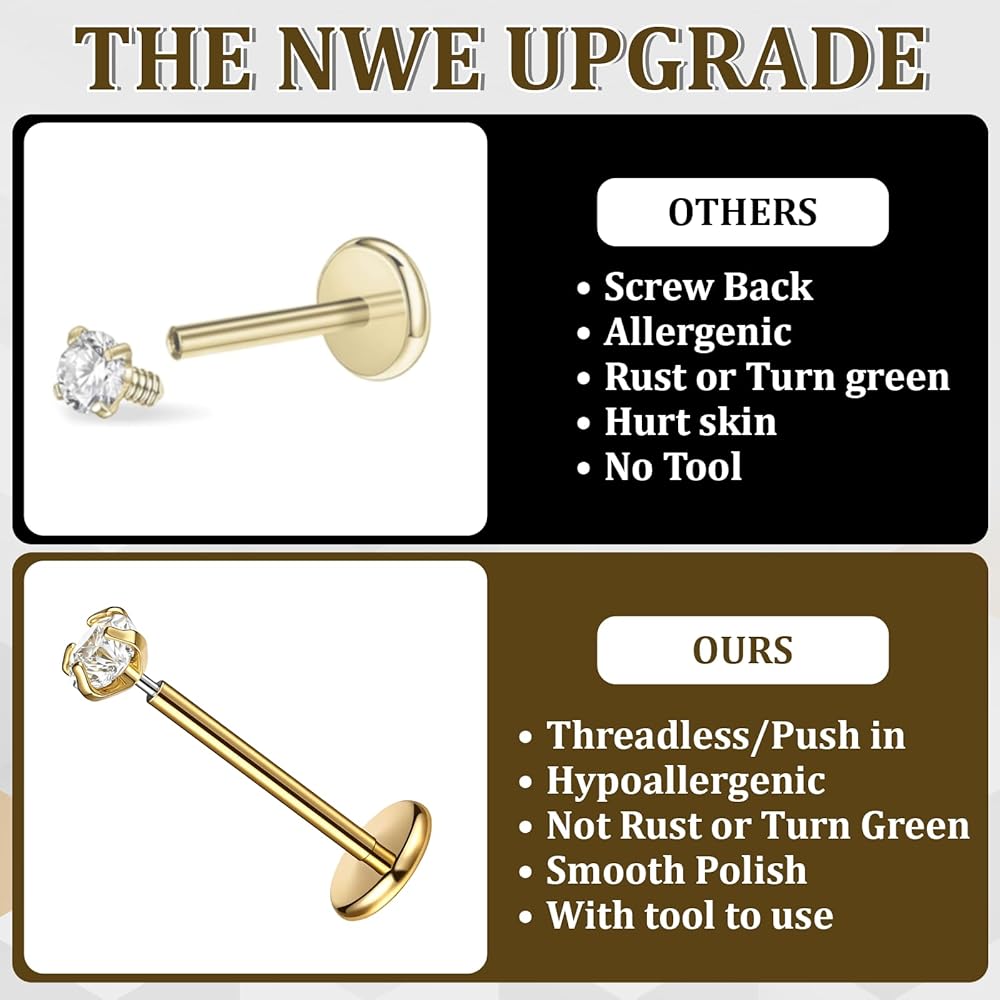 THE NWE UPGRADE

OTHERS

• Screw Back
• Allergenic
• Rust or Turn green
• Hurt skin
• No Tool

OURS

• Threadless/Push in
• Hypoallergenic
• Not Rust or Turn Green
• Smooth Polish
• With tool to use